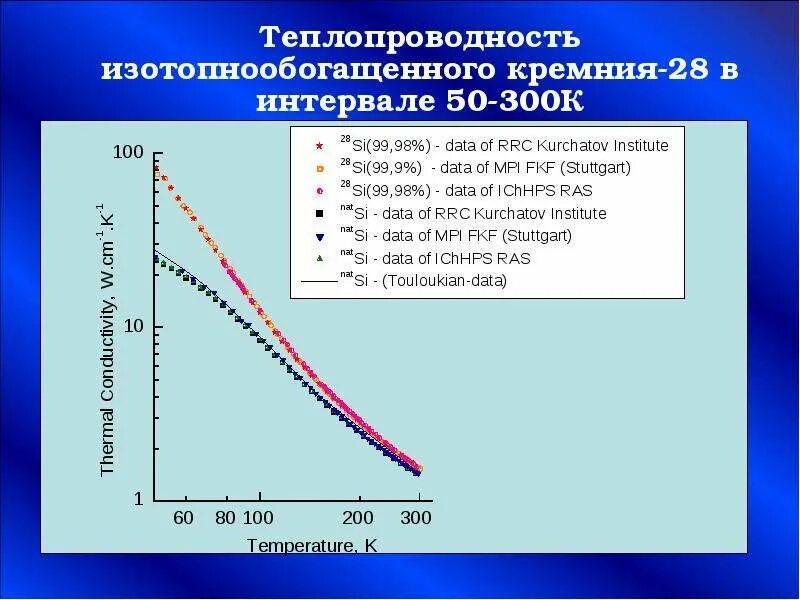 Теплопроводность изотопнообогащенного кремния-28 в интервале 50-300К

$^{28}$Si(99,98%) - data of RRC Kurchatov Institute
$^{28}$Si(99,9%) - data of MPI FKF (Stuttgart)
$^{28}$Si(99,98%) - data of IChHPS RAS
$^{nat}$Si - data of RRC Kurchatov Institute
$^{nat}$Si - data of MPI FKF (Stuttgart)
$^{nat}$Si - data of IChHPS RAS
$^{nat}$Si - (Touloukian-data)

Thermal Conductivity, W.cm$^{-1}$.K$^{-1}$

100
10
1

60 80 100 200 300

Temperature, K